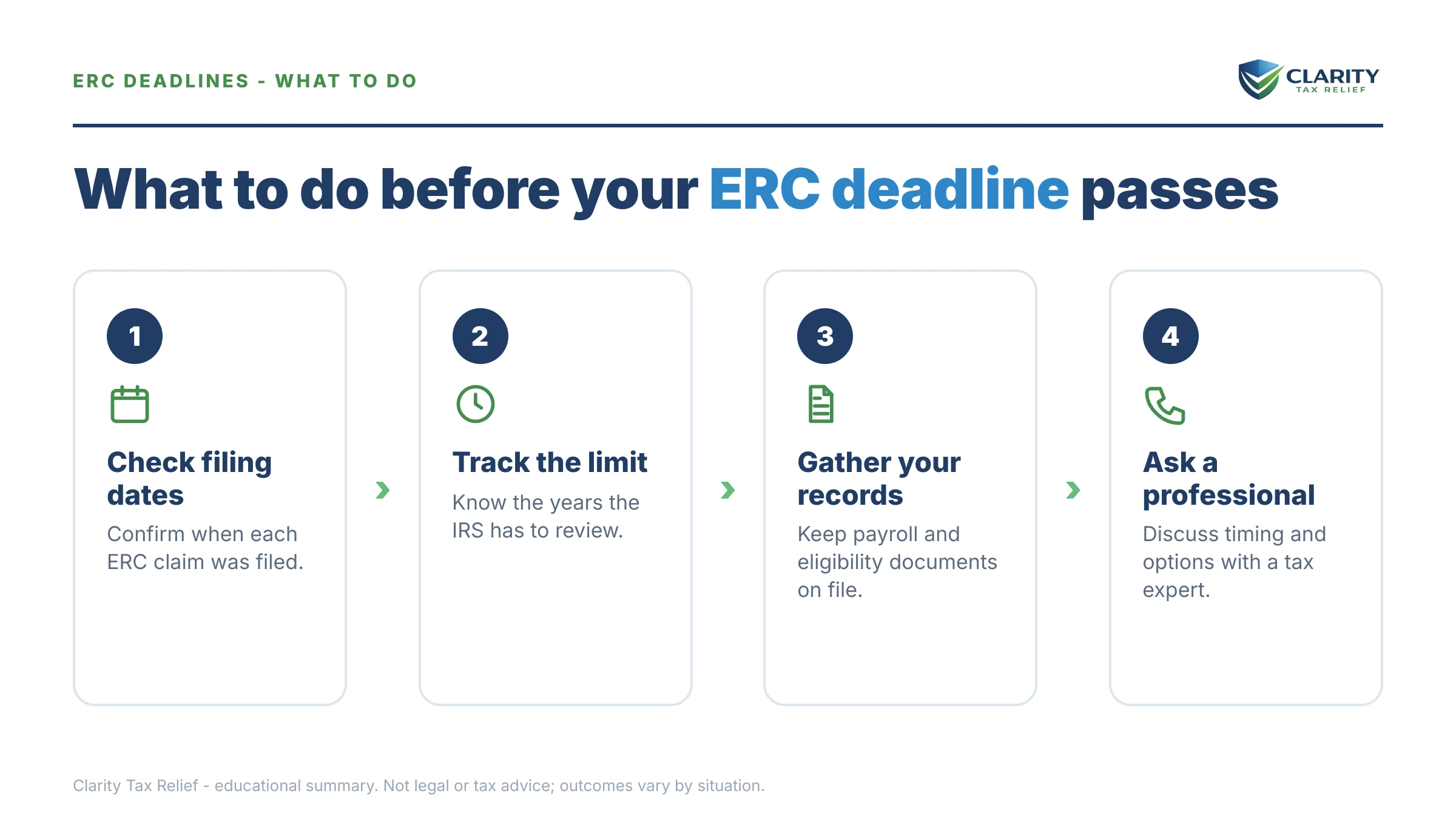 ERC DEADLINES - WHAT TO DO

CLARITY
TAX RELIEF

What to do before your ERC deadline passes

1

Check filing dates

Confirm when each ERC claim was filed.

2

Track the limit

Know the years the IRS has to review.

3

Gather your records

Keep payroll and eligibility documents on file.

4

Ask a professional

Discuss timing and options with a tax expert.

Clarity Tax Relief - educational summary. Not legal or tax advice; outcomes vary by situation.